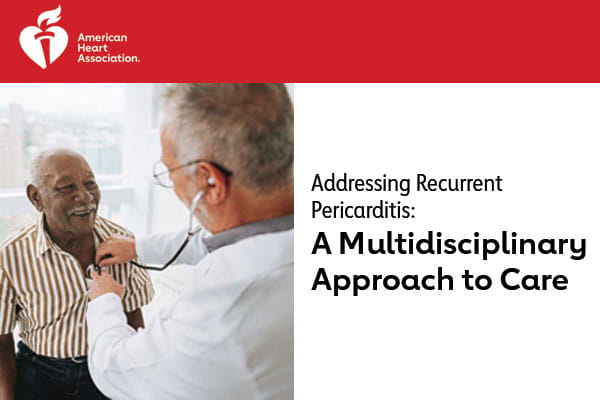 American Heart Association.

Addressing Recurrent Pericarditis:

A Multidisciplinary Approach to Care